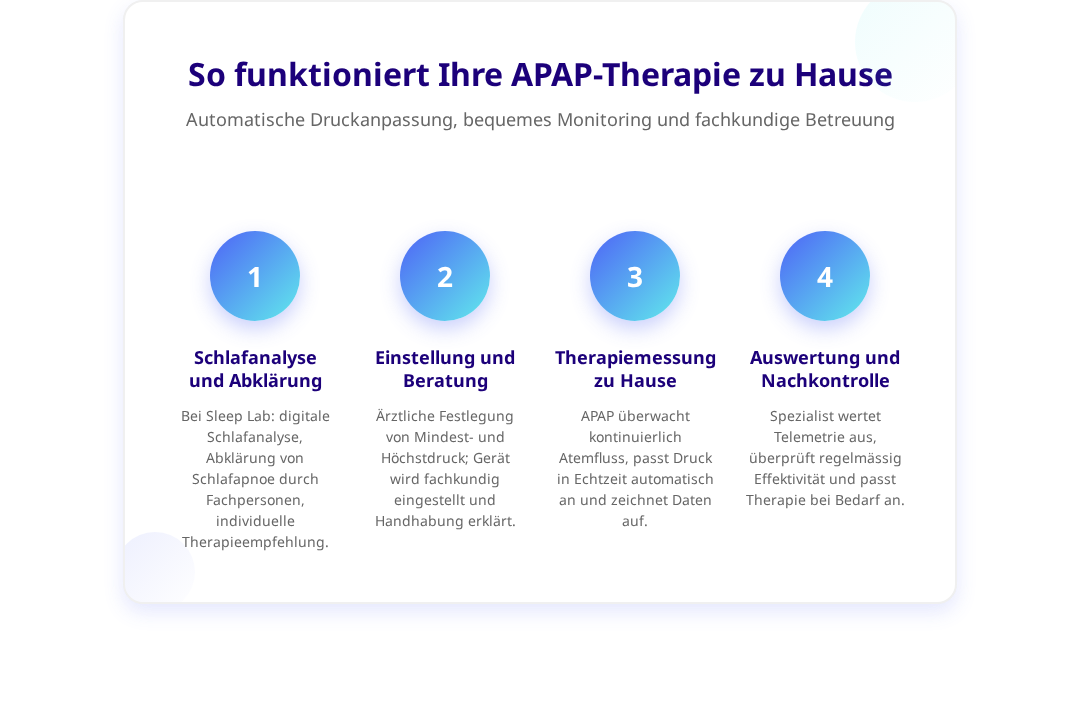 So funktioniert Ihre APAP-Therapie zu Hause

Automatische Druckanpassung, bequemes Monitoring und fachkundige Betreuung

1

Schlafanalyse und Abklärung

Bei Sleep Lab: digitale Schlafanalyse, Abklärung von Schlafapnoe durch Fachpersonen, individuelle Therapieempfehlung.

2

Einstellung und Beratung

Ärztliche Festlegung von Mindest- und Höchstdruck; Gerät wird fachkundig eingestellt und Handhabung erklärt.

3

Therapiemessung zu Hause

APAP überwacht kontinuierlich Atemfluss, passt Druck in Echtzeit automatisch an und zeichnet Daten auf.

4

Auswertung und Nachkontrolle

Spezialist wertet Telemetrie aus, überprüft regelmässig Effektivität und passt Therapie bei Bedarf an.